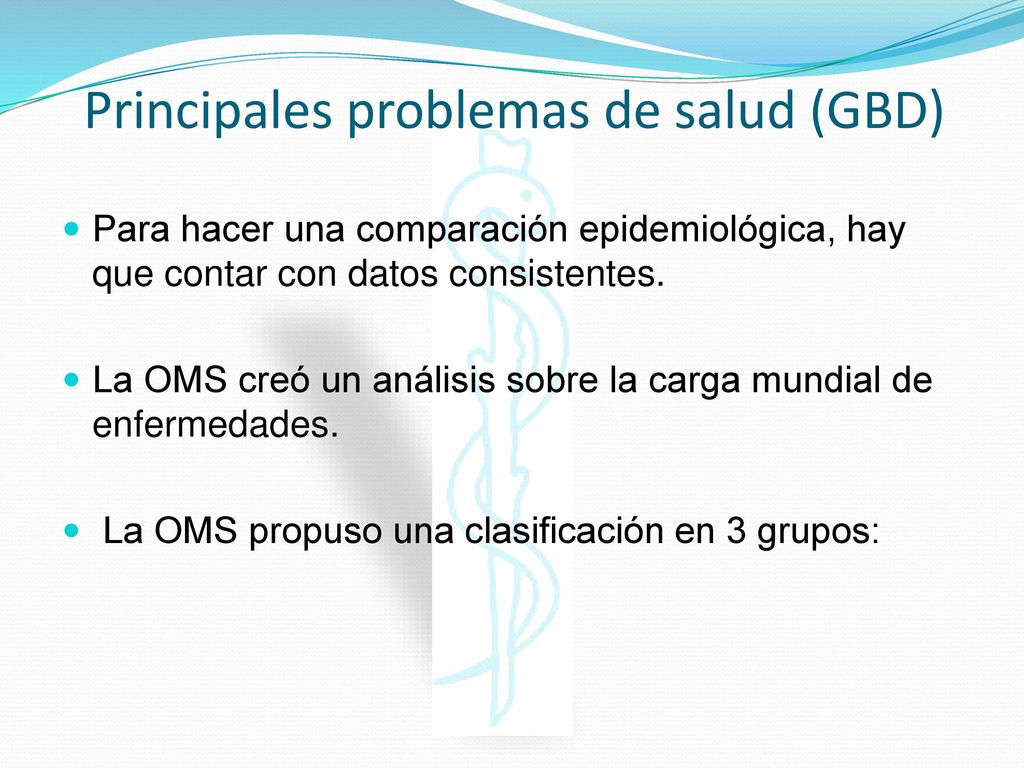 Principales problemas de salud (GBD)

Para hacer una comparación epidemiológica, hay que contar con datos consistentes.

La OMS creó un análisis sobre la carga mundial de enfermedades.

La OMS propuso una clasificación en 3 grupos: